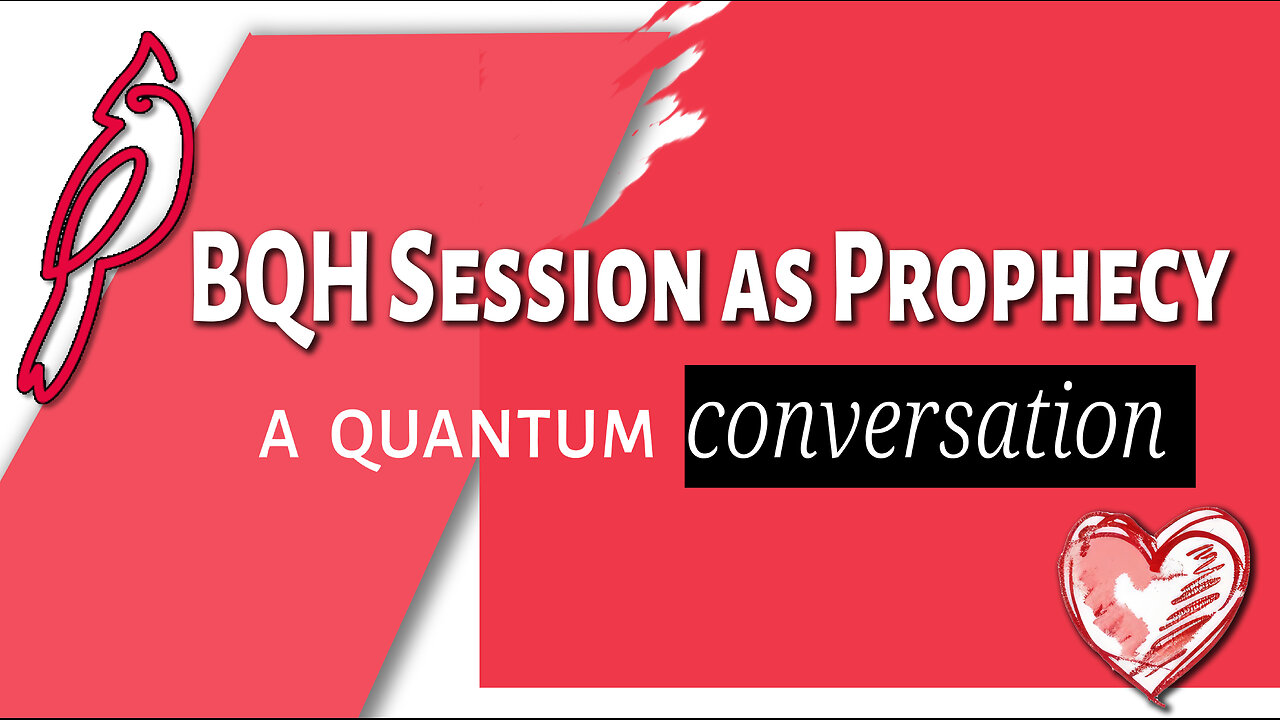 BQH Session as Prophecy

A QUANTUM conversation